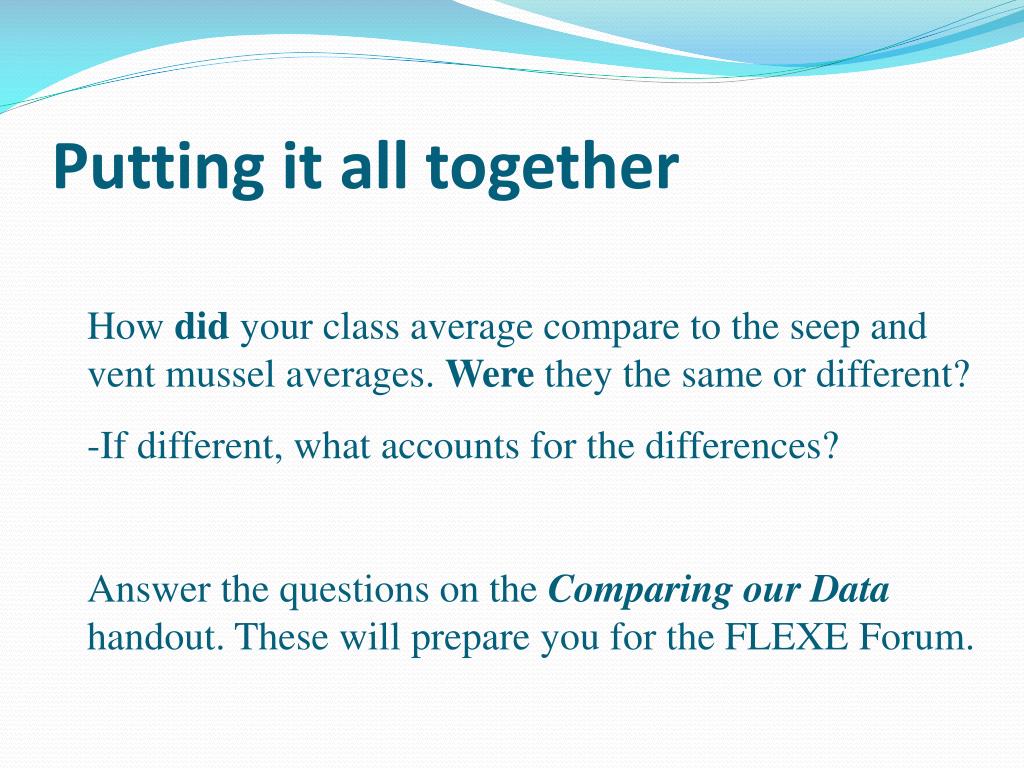 Putting it all together

How did your class average compare to the seep and vent mussel averages. Were they the same or different?

-If different, what accounts for the differences?

Answer the questions on the Comparing our Data handout. These will prepare you for the FLEXE Forum.